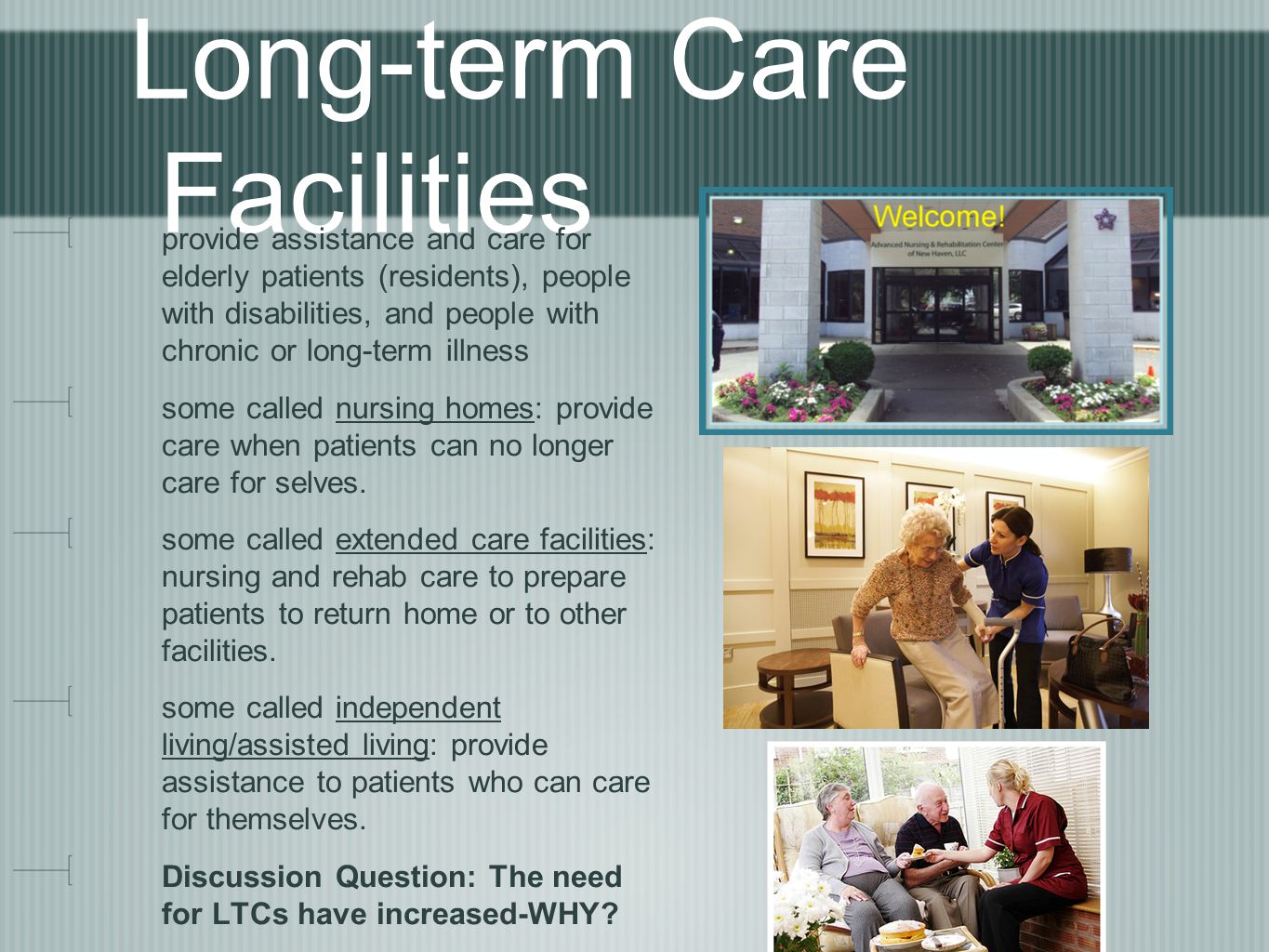 Long-term Care Facilities

provide assistance and care for elderly patients (residents), people with disabilities, and people with chronic or long-term illness

some called nursing homes: provide care when patients can no longer care for selves.

some called extended care facilities: nursing and rehab care to prepare patients to return home or to other facilities.

some called independent living/assisted living: provide assistance to patients who can care for themselves.

Discussion Question: The need for LTCs have increased-WHY?

Welcome!

Advanced Nursing & Rehabilitation Center of New Haven, LLC